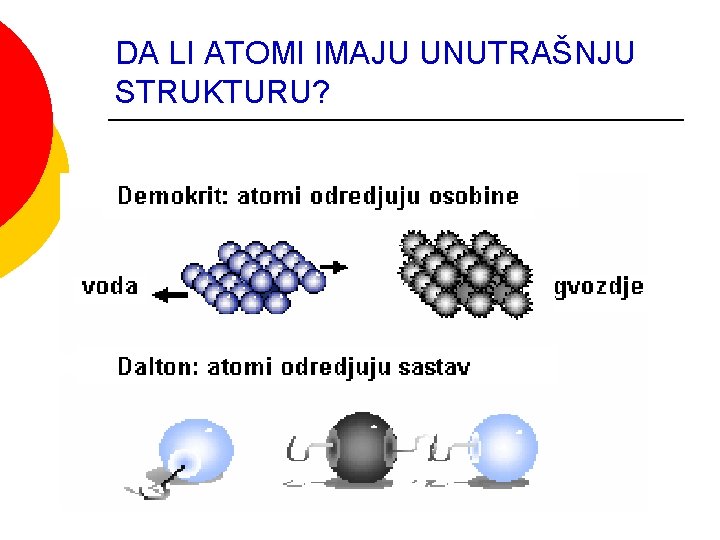 DA LI ATOMI IMAJU UNUTRAŠNJU STRUKTURU?

Demokrit: atomi odredjuju osobine

voda

gvozdje

Dalton: atomi odredjuju sastav